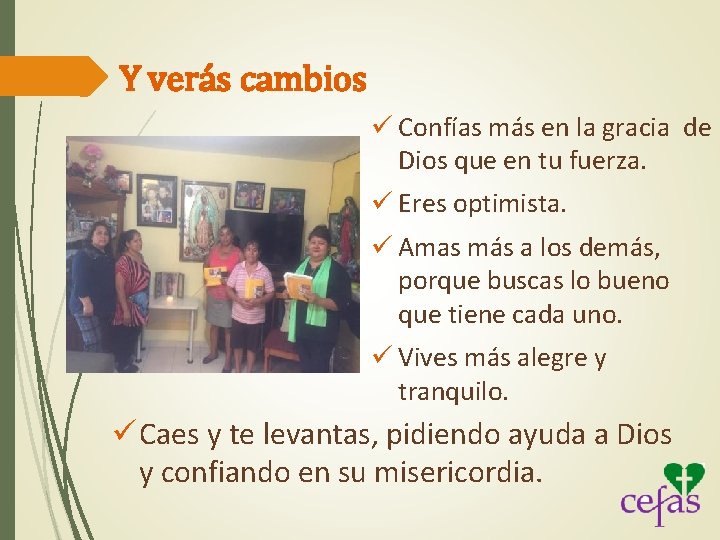 Y verás cambios

✓ Confías más en la gracia de Dios que en tu fuerza.

✓ Eres optimista.

✓ Amas más a los demás, porque buscas lo bueno que tiene cada uno.

✓ Vives más alegre y tranquilo.

✓ Caes y te levantas, pidiendo ayuda a Dios y confiando en su misericordia.

cefas